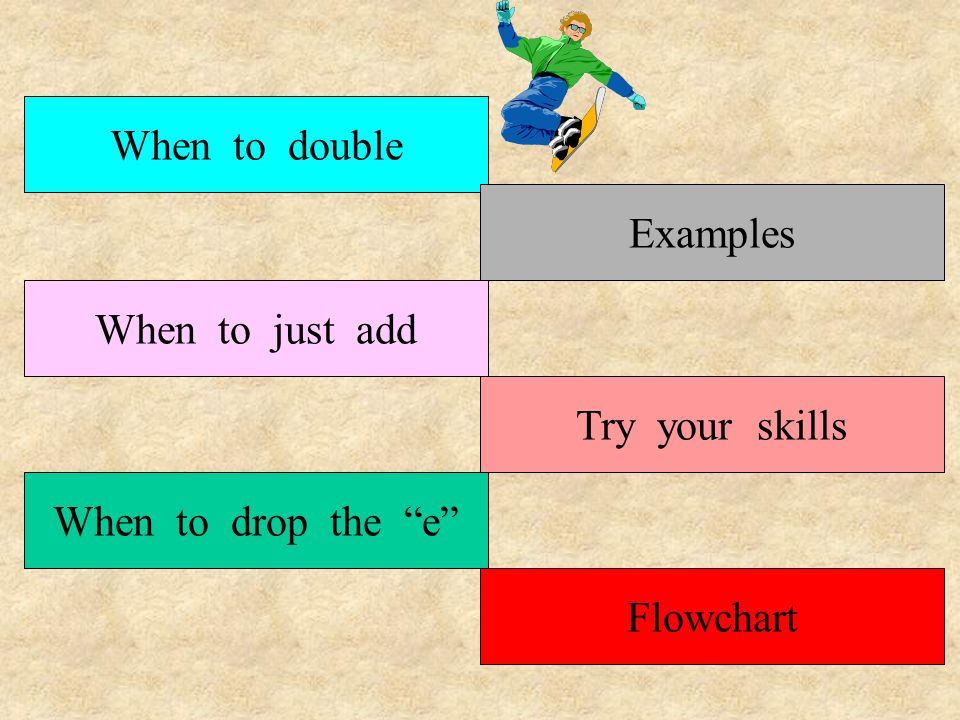 When to double

Examples

When to just add

Try your skills

When to drop the “e”

Flowchart